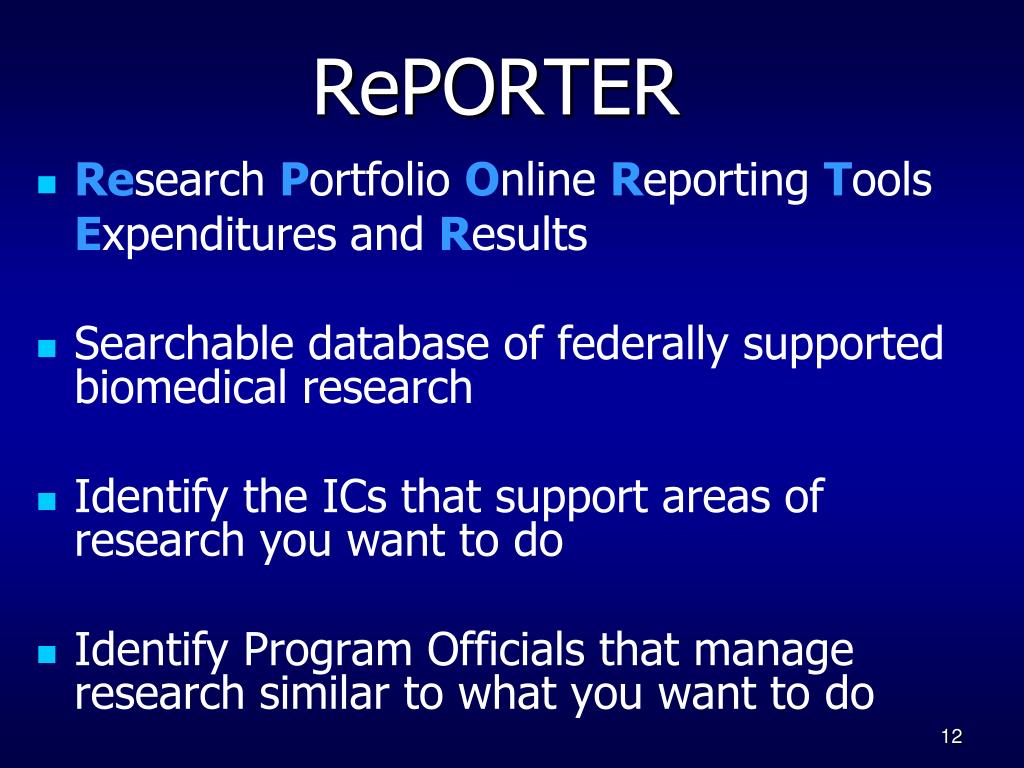 RePORTER

Research Portfolio Online Reporting Tools Expenditures and Results

Searchable database of federally supported biomedical research

Identify the ICs that support areas of research you want to do

Identify Program Officials that manage research similar to what you want to do

12